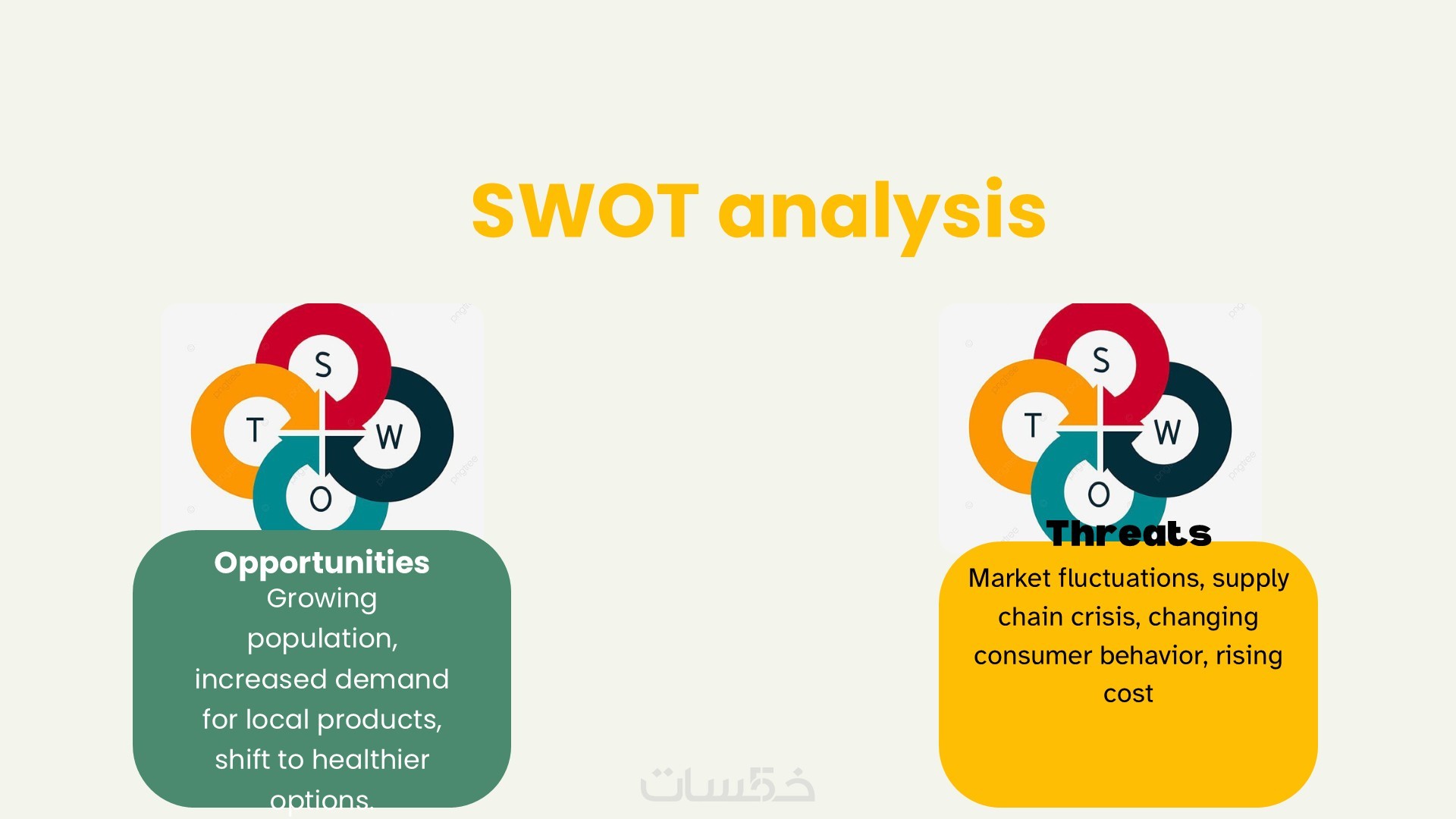 SWOT analysis

S
T
W
O

Opportunities
Growing population, increased demand for local products, shift to healthier options.

S
T
W
O

Threats
Market fluctuations, supply chain crisis, changing consumer behavior, rising cost

خمسات